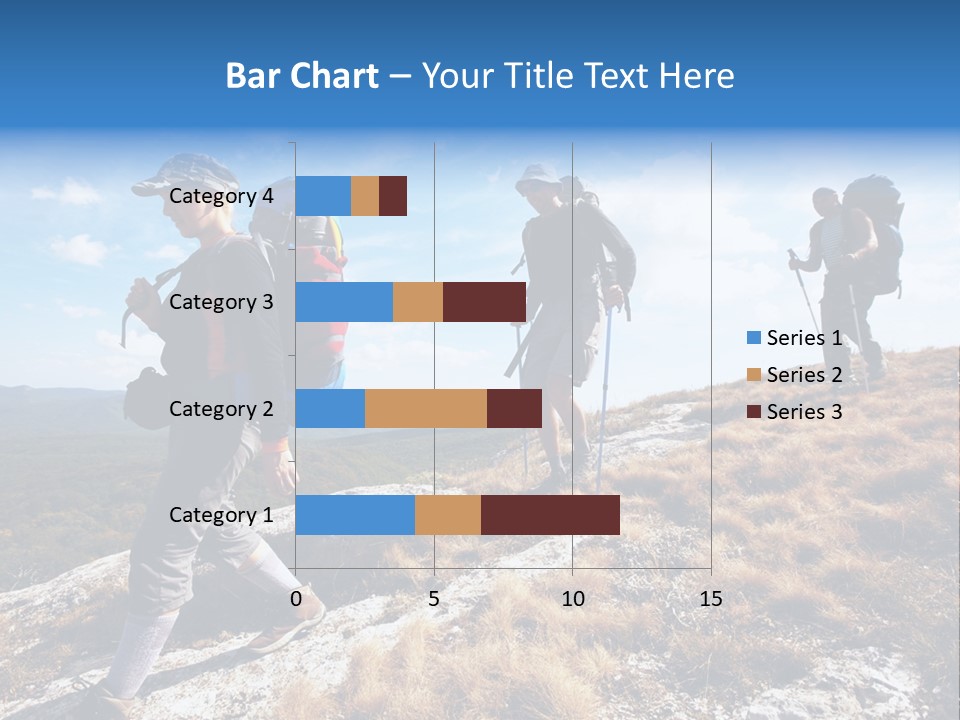 Bar Chart – Your Title Text Here

Category 4
Category 3
Category 2
Category 1

0
5
10
15

Series 1
Series 2
Series 3